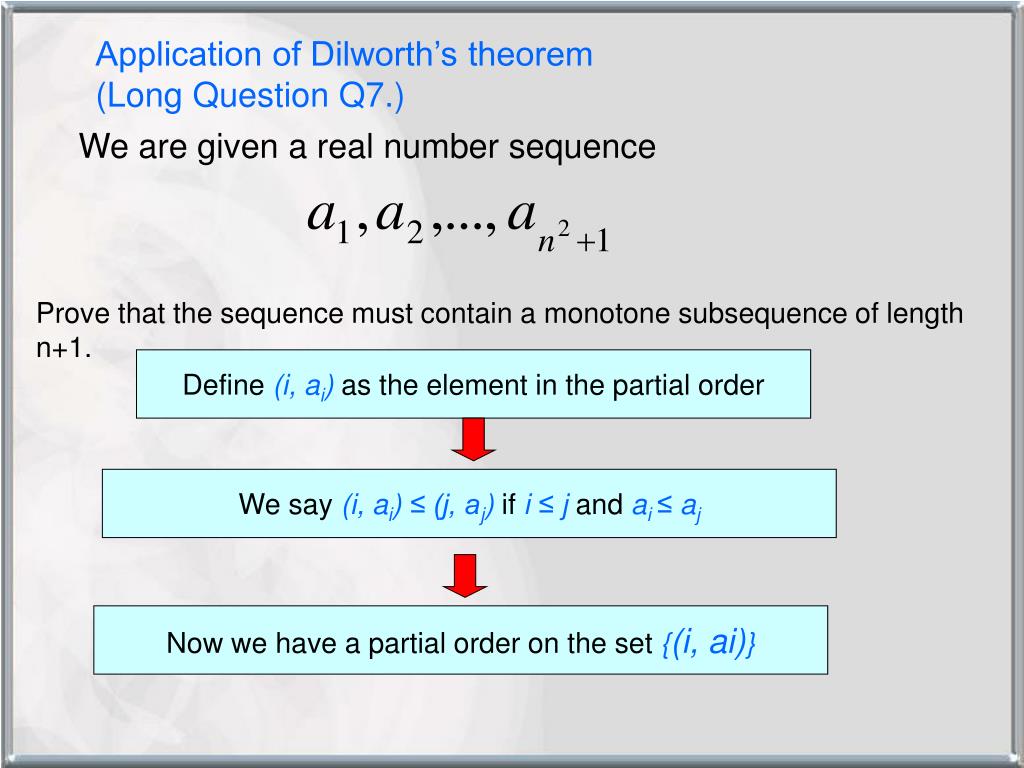 Application of Dilworth's theorem
(Long Question Q7.)

We are given a real number sequence

$a_1, a_2, ..., a_{n^2+1}$

Prove that the sequence must contain a monotone subsequence of length n+1.

Define $(i, a_i)$ as the element in the partial order

We say $(i, a_i) \le (j, a_j)$ if $i \le j$ and $a_i \le a_j$

Now we have a partial order on the set {(i, ai)}